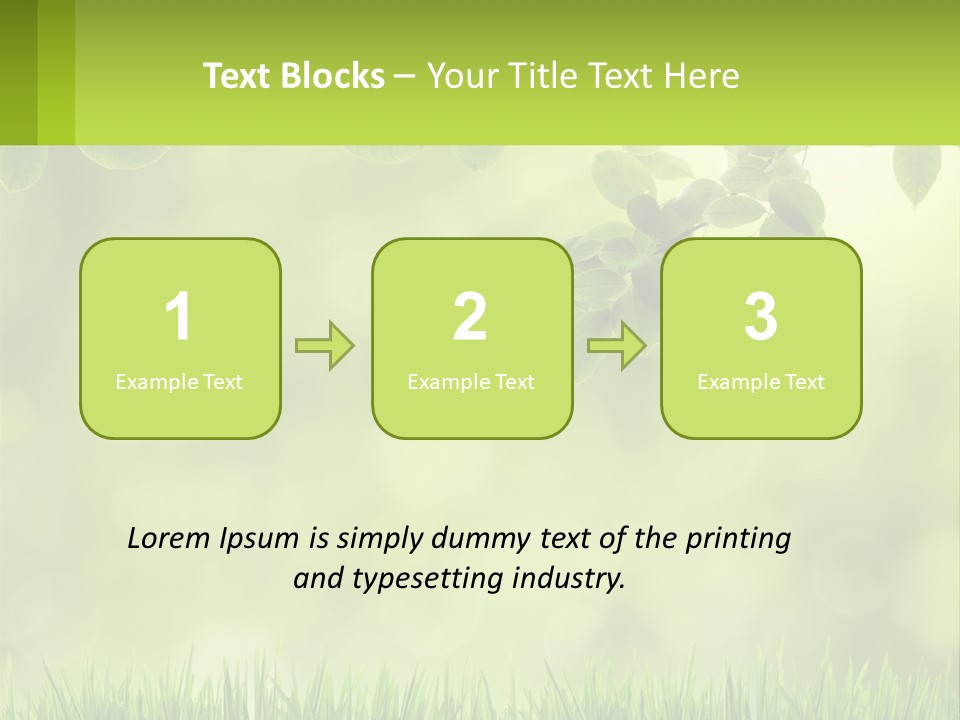 Text Blocks – Your Title Text Here

1
Example Text

2
Example Text

3
Example Text

Lorem Ipsum is simply dummy text of the printing and typesetting industry.